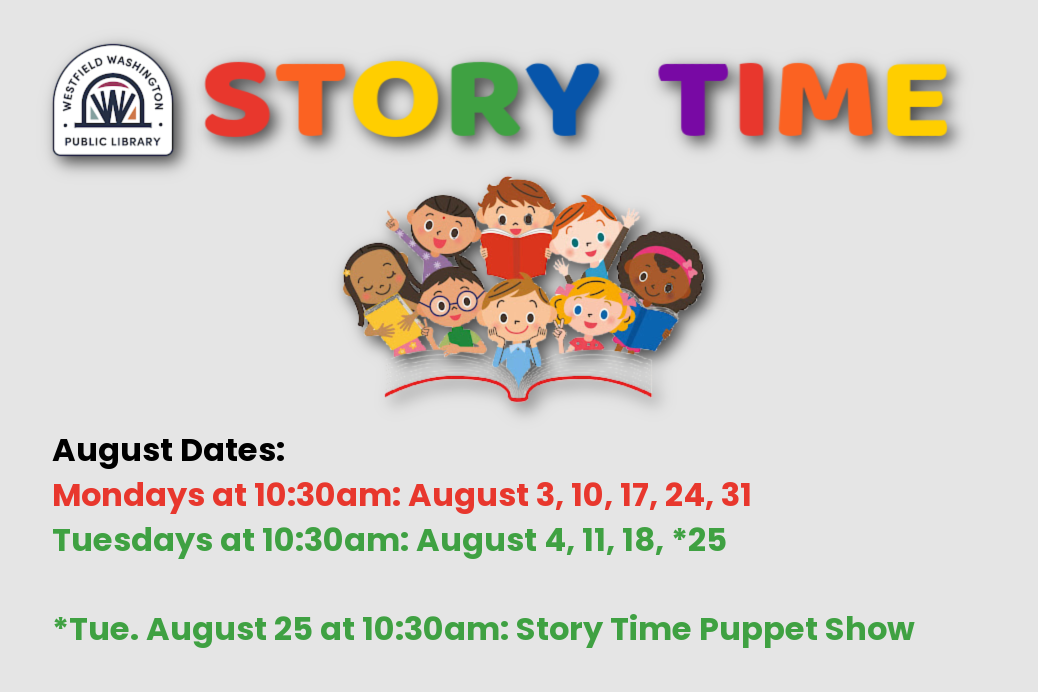 WESTFIELD WASHINGTON
W
PUBLIC LIBRARY

STORY TIME

August Dates:
Mondays at 10:30am: August 3, 10, 17, 24, 31
Tuesdays at 10:30am: August 4, 11, 18, *25

*Tue. August 25 at 10:30am: Story Time Puppet Show